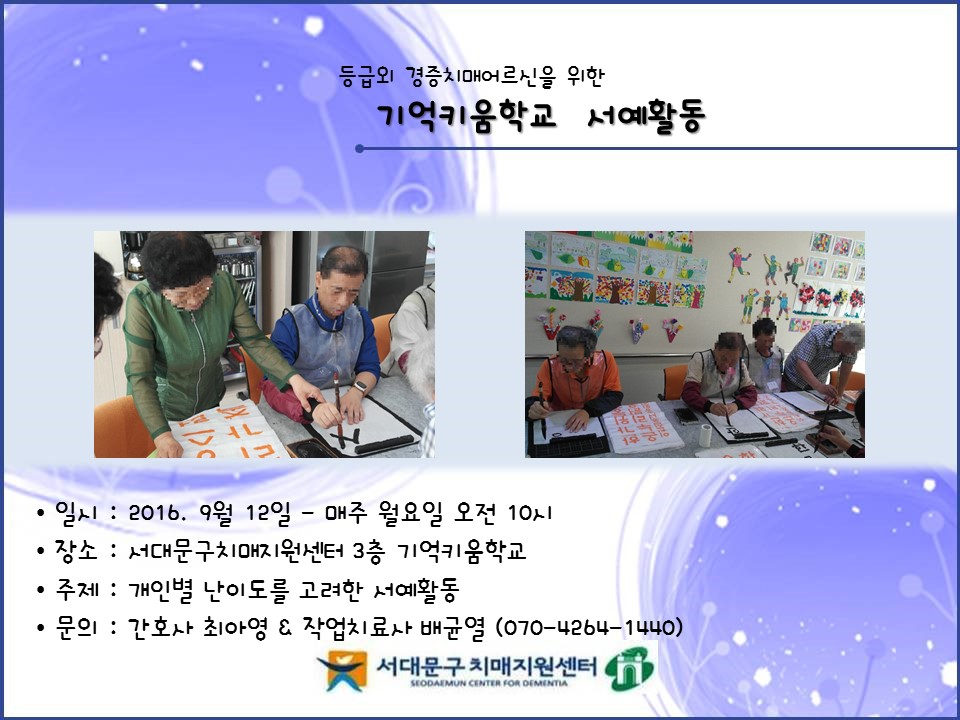 등급외 경증치매어르신을 위한
기억키움학교 서예활동

• 일시 : 2016. 9월 12일 - 매주 월요일 오전 10시
• 장소 : 서대문구치매지원센터 3층 기억키움학교
• 주제 : 개인별 난이도를 고려한 서예활동
• 문의 : 간호사 최아영 & 작업치료사 배균열 (070-4264-1440)

서대문구 치매지원센터
SEODAEMUN CENTER FOR DEMENTIA